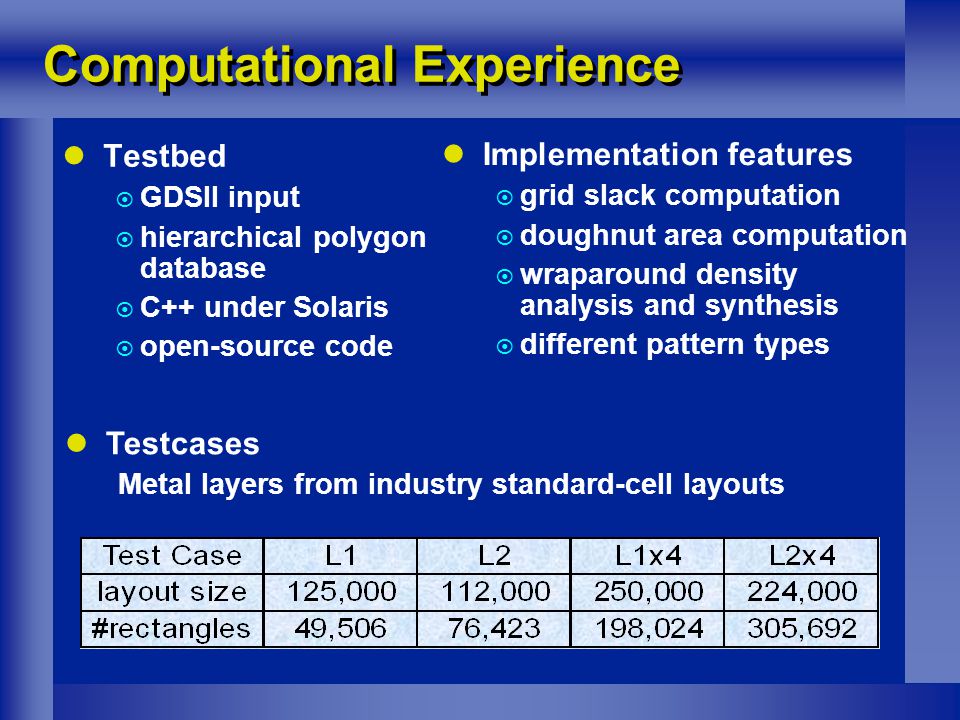 Computational Experience

Testbed

GDSII input

hierarchical polygon database

C++ under Solaris

open-source code

Implementation features

grid slack computation

doughnut area computation

wraparound density analysis and synthesis

different pattern types

Testcases

Metal layers from industry standard-cell layouts

| Test Case | L1 | L2 | L1x4 | L2x4 |
|---|---|---|---|---|
| layout size | 125,000 | 112,000 | 250,000 | 224,000 |
| #rectangles | 49,506 | 76,423 | 198,024 | 305,692 |